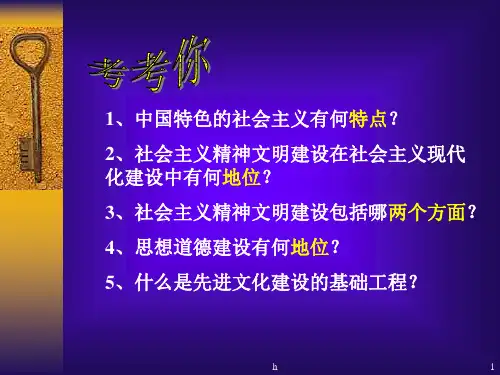 考考你

1、中国特色的社会主义有何特点？

2、社会主义精神文明建设在社会主义现代化建设中有何地位？

3、社会主义精神文明建设包括哪两个方面？

4、思想道德建设有何地位？

5、什么是先进文化建设的基础工程？

h

1